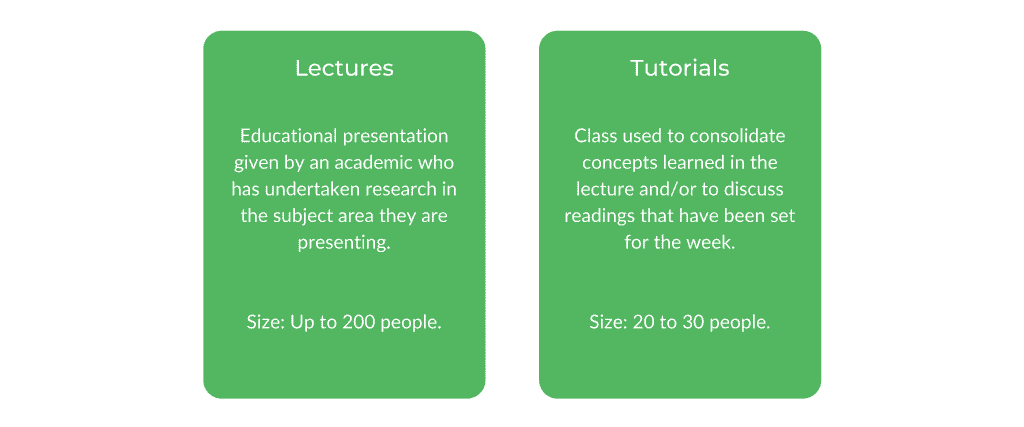 Lectures

Educational presentation given by an academic who has undertaken research in the subject area they are presenting.

Size: Up to 200 people.

Tutorials

Class used to consolidate concepts learned in the lecture and/or to discuss readings that have been set for the week.

Size: 20 to 30 people.